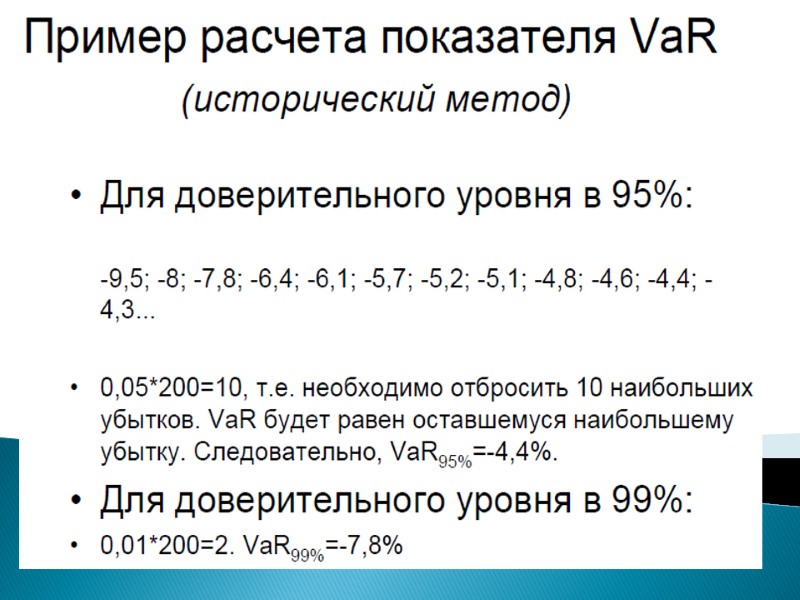 Пример расчета показателя VaR

(исторический метод)

• Для доверительного уровня в 95%:

-9,5; -8; -7,8; -6,4; -6,1; -5,7; -5,2; -5,1; -4,8; -4,6; -4,4; -4,3...

• 0,05*200=10, т.е. необходимо отбросить 10 наибольших убытков. VaR будет равен оставшемуся наибольшему убытку. Следовательно, $VaR_{95\%}$=-4,4%.

• Для доверительного уровня в 99%:

• 0,01*200=2. $VaR_{99\%}$=-7,8%